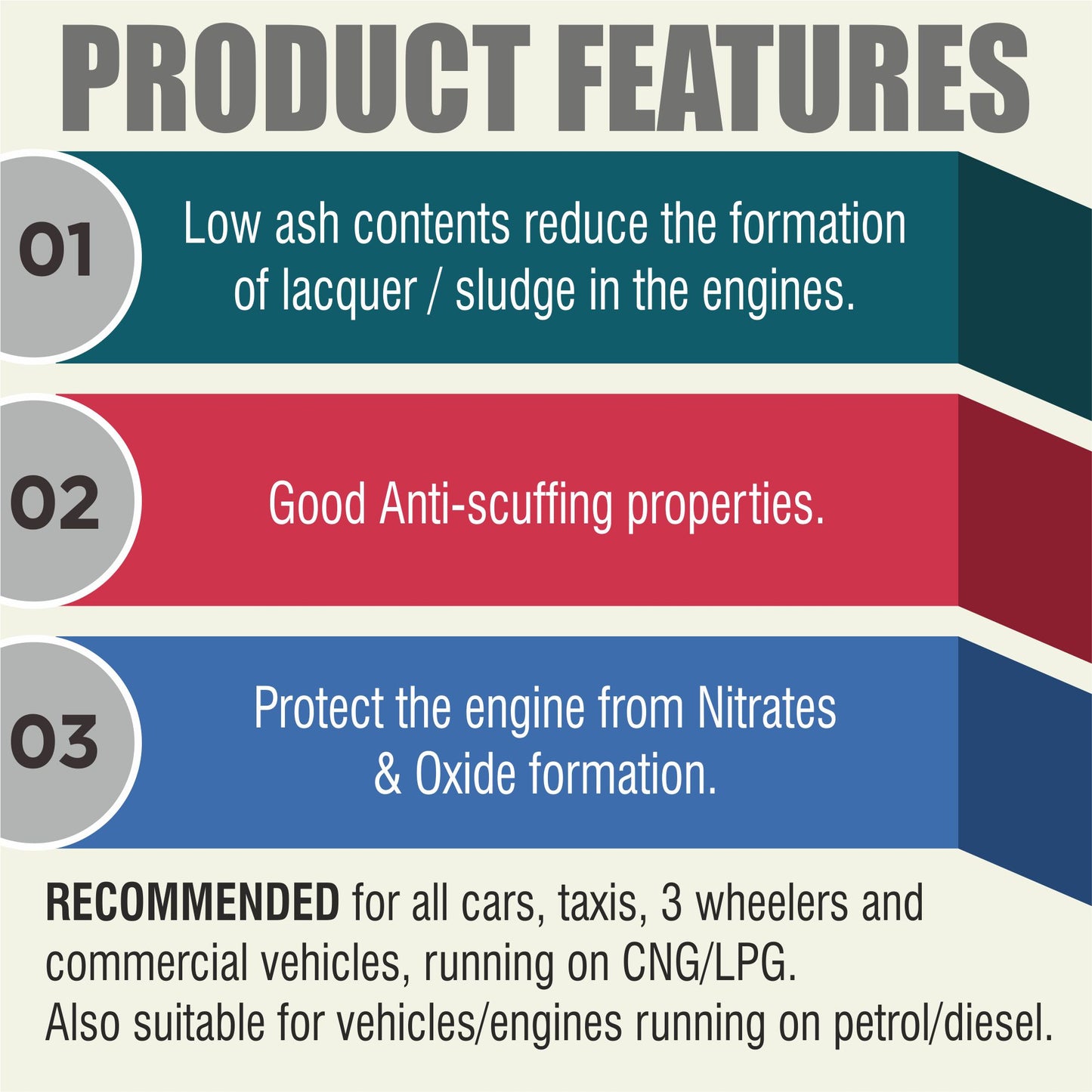 PRODUCT FEATURES

01

Low ash contents reduce the formation of lacquer / sludge in the engines.

02

Good Anti-scuffing properties.

03

Protect the engine from Nitrates & Oxide formation.

RECOMMENDED for all cars, taxis, 3 wheelers and commercial vehicles, running on CNG/LPG.
Also suitable for vehicles/engines running on petrol/diesel.